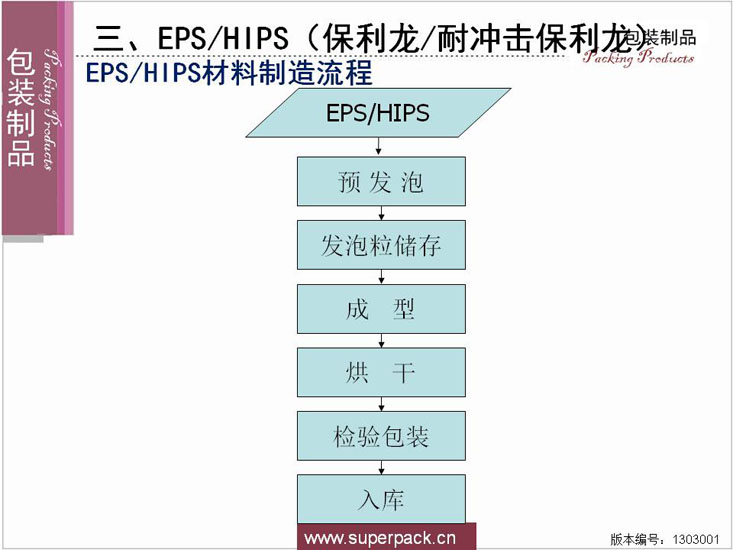 包装制品
Packing Products

三、EPS/HIPS（保利龙/耐冲击保利龙）

包装制品
Packing Products

EPS/HIPS材料制造流程

EPS/HIPS

预发泡

发泡粒储存

成 型

烘 干

检验包装

入库

www.superpack.cn

版本编号：1303001